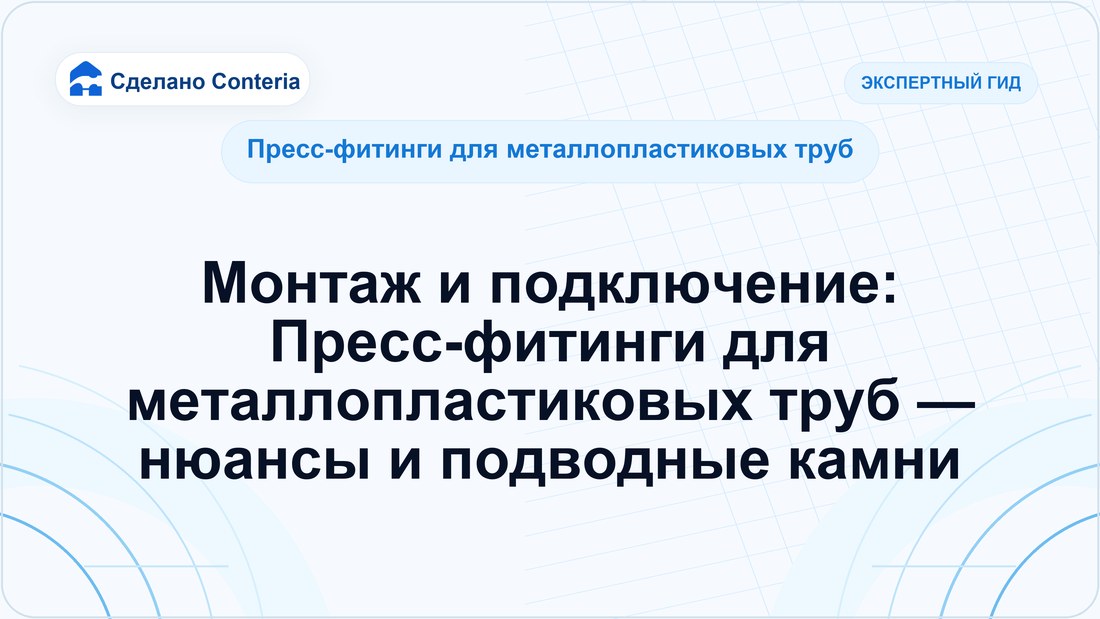 Сделано Conteria

ЭКСПЕРТНЫЙ ГИД

Пресс-фитинги для металлопластиковых труб

Монтаж и подключение: Пресс-фитинги для металлопластиковых труб — нюансы и подводные камни